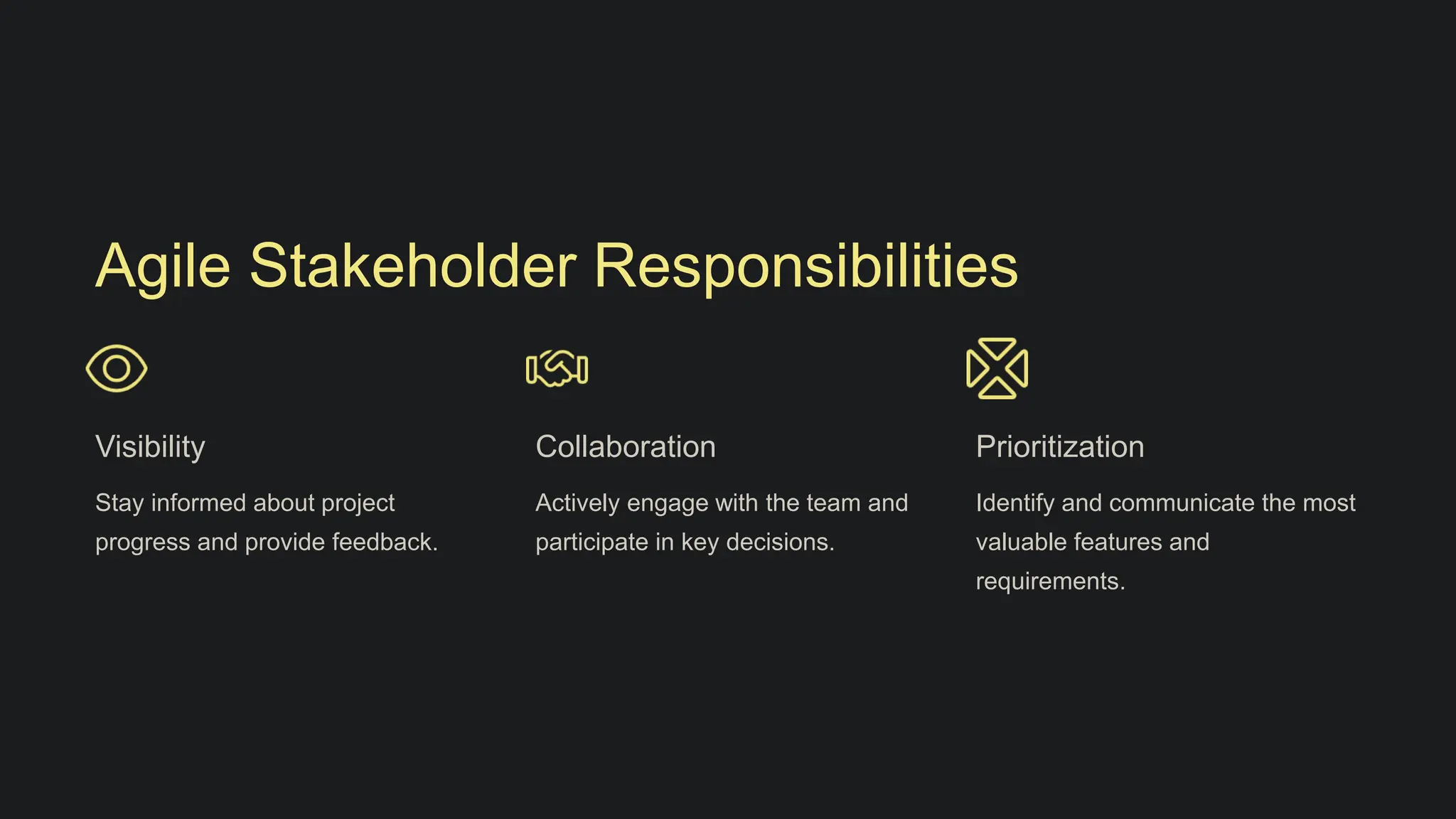 Agile Stakeholder Responsibilities

Visibility

Stay informed about project progress and provide feedback.

Collaboration

Actively engage with the team and participate in key decisions.

Prioritization

Identify and communicate the most valuable features and requirements.